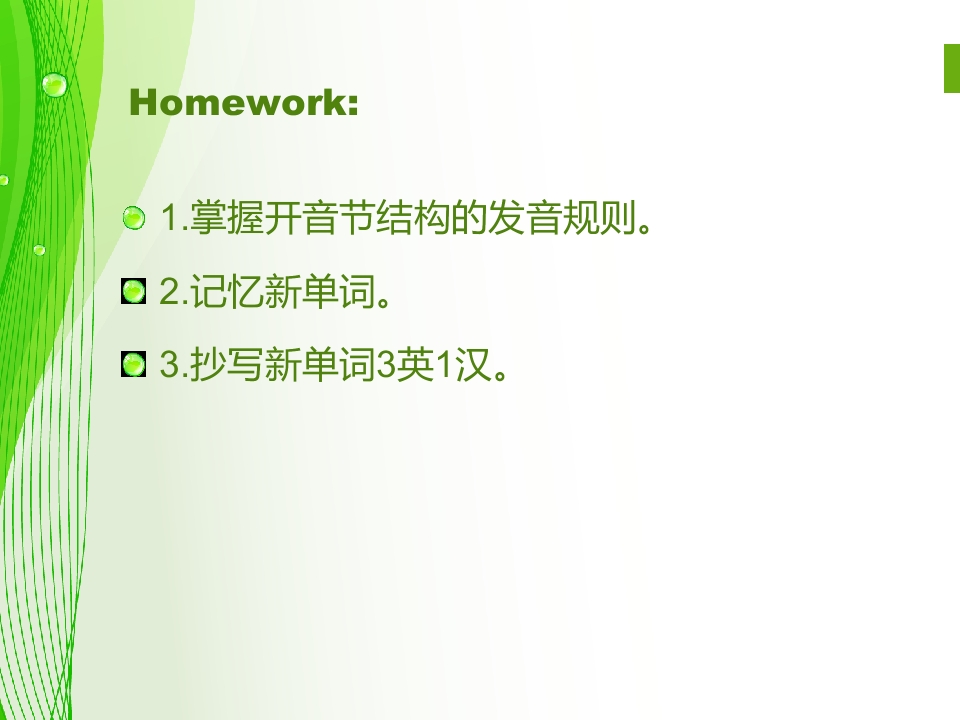 Homework:

1.掌握开音节结构的发音规则。

2.记忆新单词。

3.抄写新单词3英1汉。